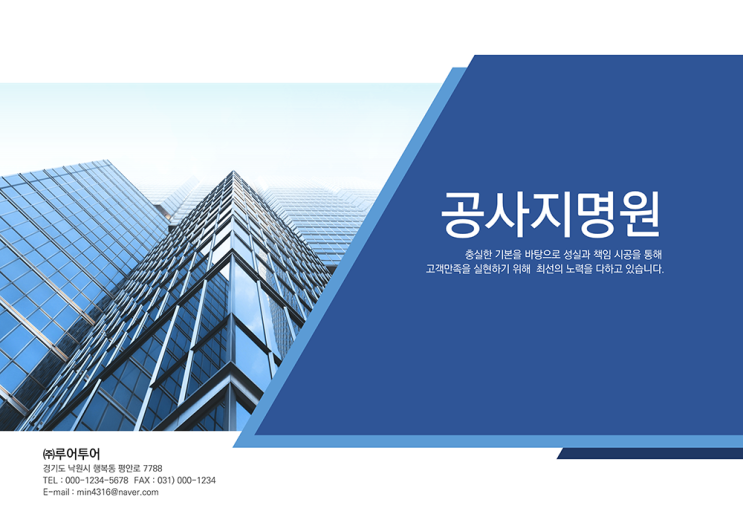 공사지명원

충실한 기본을 바탕으로 성실과 책임 시공을 통해
고객만족을 실현하기 위해 최선의 노력을 다하고 있습니다.

㈜루어투어
경기도 낙원시 행복동 평안로 7788
TEL : 000-1234-5678 FAX : 031) 000-1234
E-mail : min4316@naver.com